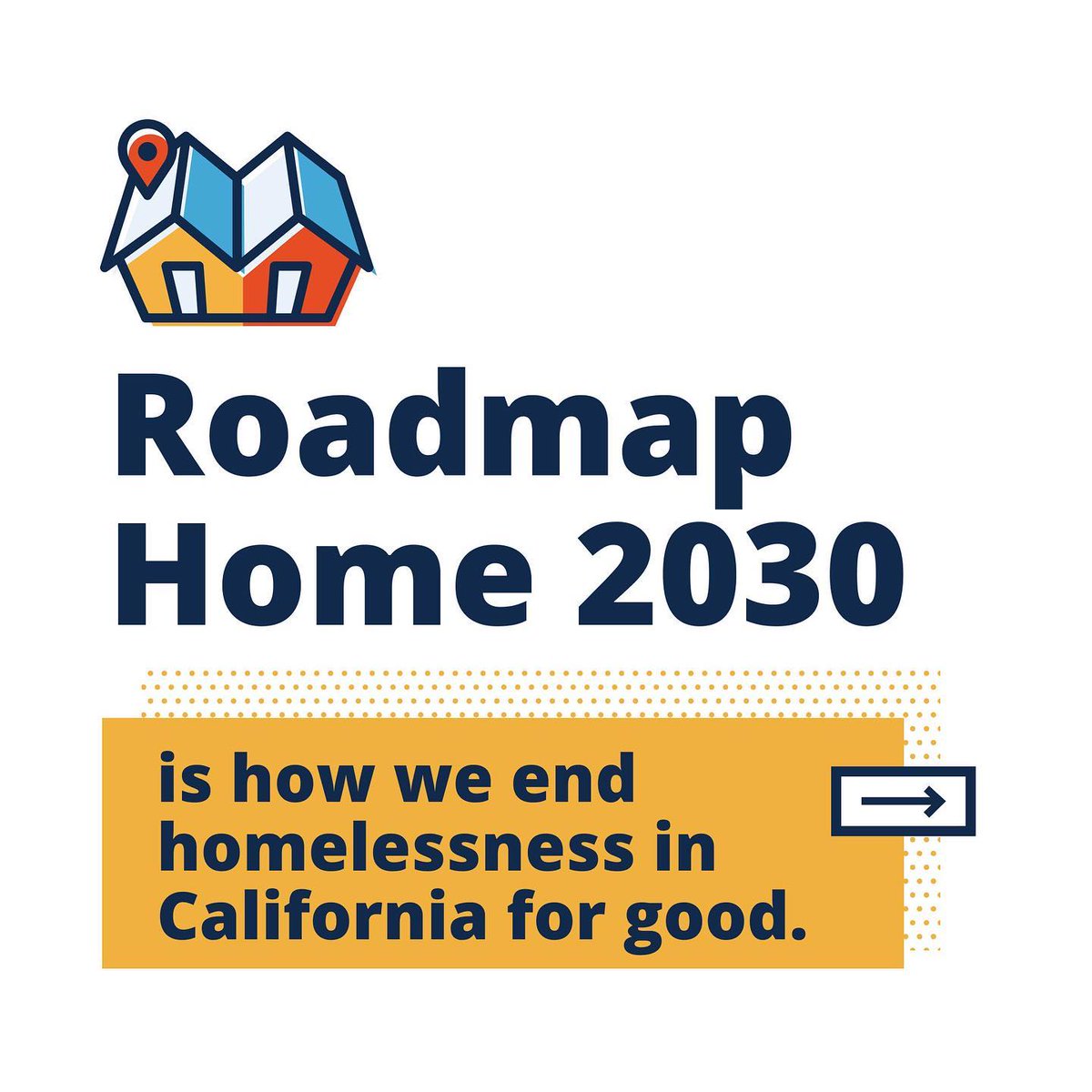 Roadmap Home 2030

is how we end homelessness in California for good.